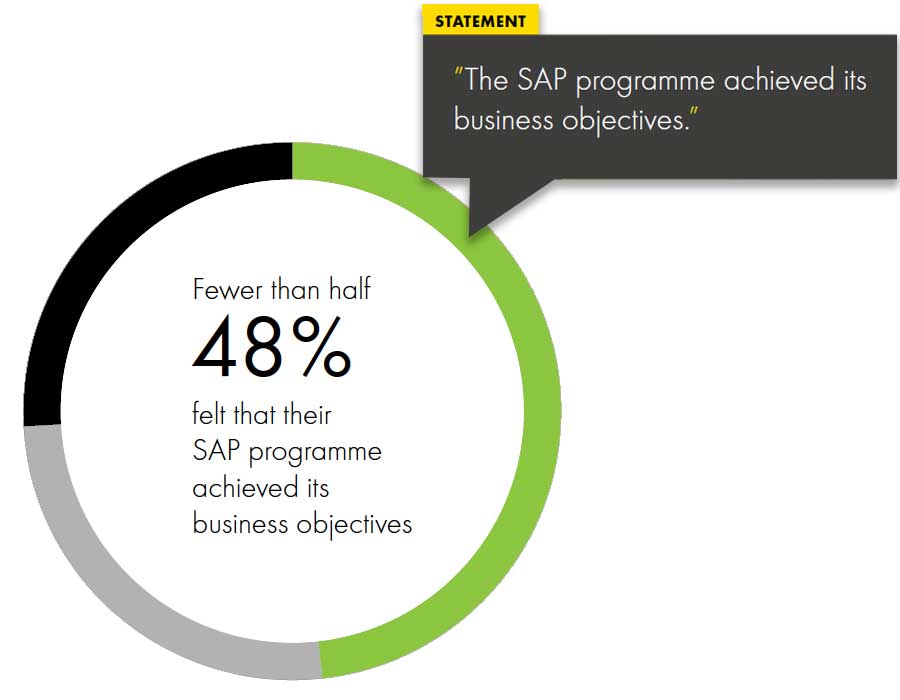 STATEMENT

"The SAP programme achieved its business objectives."

Fewer than half

48%

felt that their SAP programme achieved its business objectives